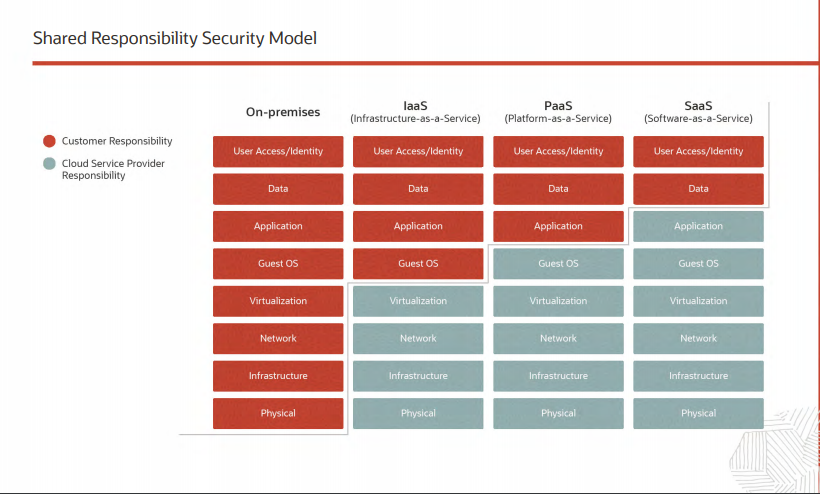 Shared Responsibility Security Model

Customer Responsibility

Cloud Service Provider Responsibility

| On-premises | IaaS (Infrastructure-as-a-Service) | PaaS (Platform-as-a-Service) | SaaS (Software-as-a-Service) |
|---|---|---|---|
| User Access/Identity | User Access/Identity | User Access/Identity | User Access/Identity |
| Data | Data | Data | Data |
| Application | Application | Application | Application |
| Guest OS | Guest OS | Guest OS | Guest OS |
| Virtualization | Virtualization | Virtualization | Virtualization |
| Network | Network | Network | Network |
| Infrastructure | Infrastructure | Infrastructure | Infrastructure |
| Physical | Physical | Physical | Physical |